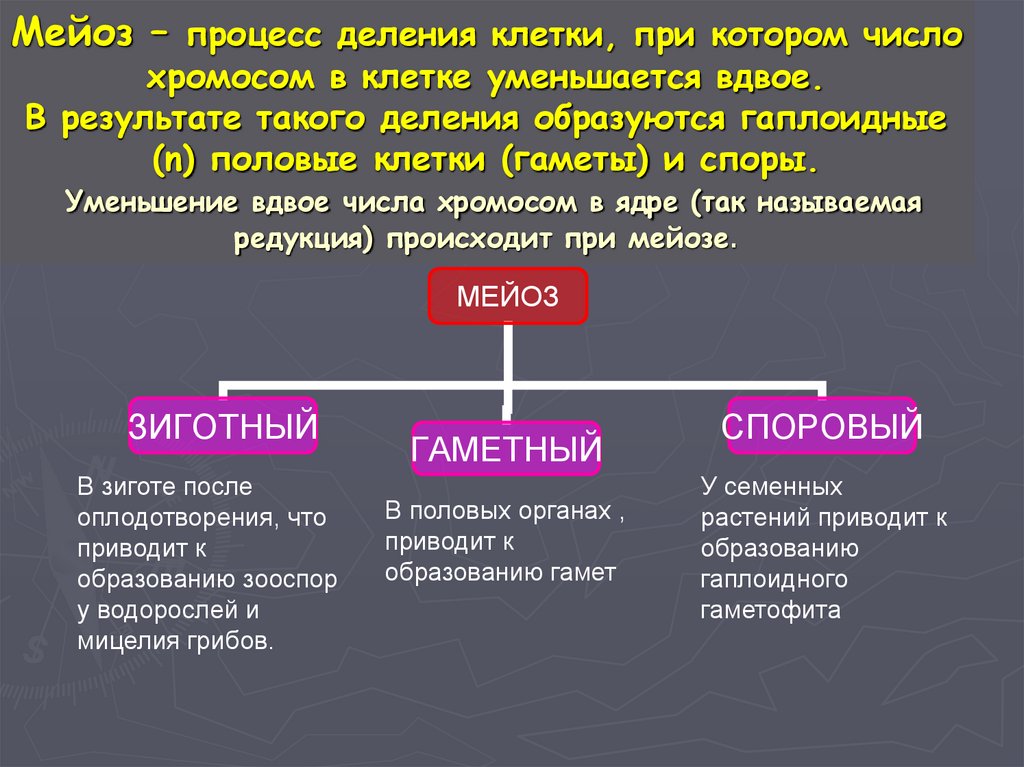 Мейоз – процесс деления клетки, при котором число хромосом в клетке уменьшается вдвое.
В результате такого деления образуются гаплоидные (n) половые клетки (гаметы) и споры.

Уменьшение вдвое числа хромосом в ядре (так называемая редукция) происходит при мейозе.

МЕЙОЗ

ЗИГОТНЫЙ

ГАМЕТНЫЙ

СПОРОВЫЙ

В зиготе после оплодотворения, что приводит к образованию зооспор у водорослей и мицелия грибов.

В половых органах , приводит к образованию гамет

У семенных растений приводит к образованию гаплоидного гаметофита